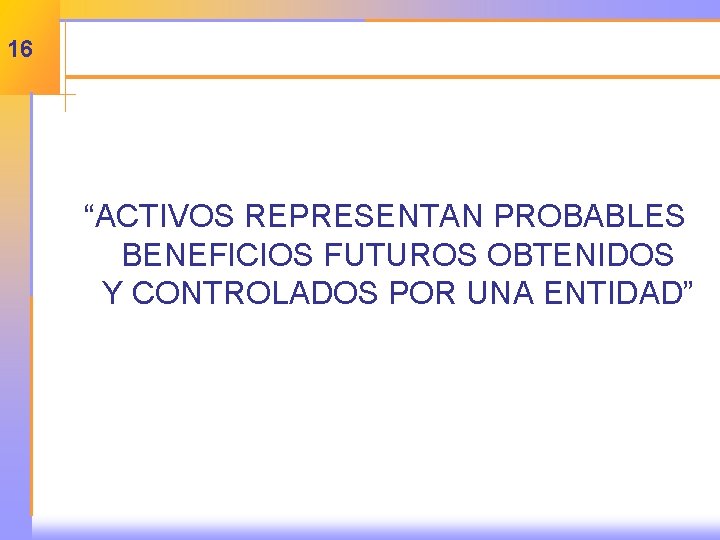 16

“ACTIVOS REPRESENTAN PROBABLES BENEFICIOS FUTUROS OBTENIDOS Y CONTROLADOS POR UNA ENTIDAD”